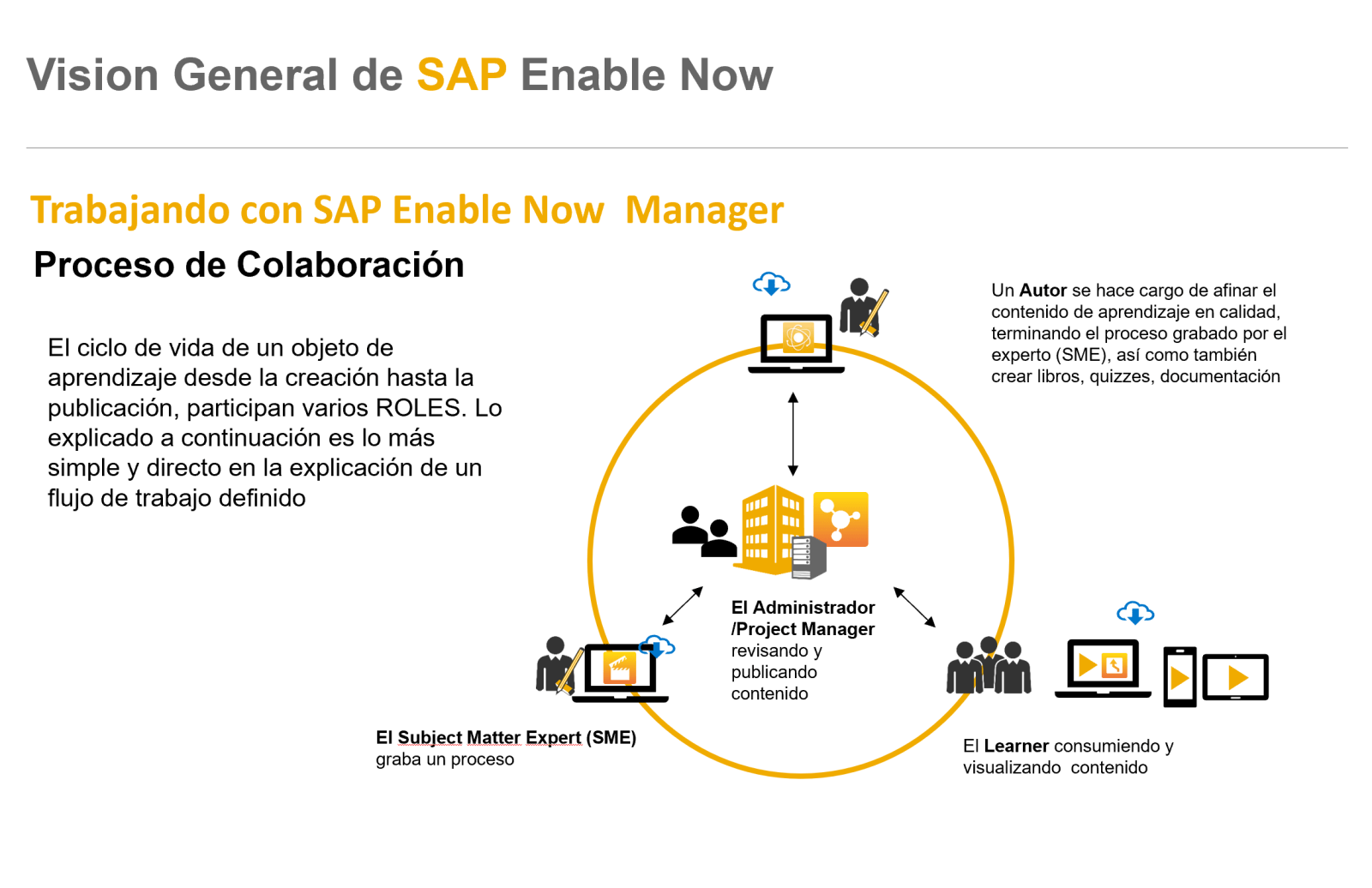 Vision General de SAP Enable Now

Trabajando con SAP Enable Now Manager

Proceso de Colaboración

El ciclo de vida de un objeto de aprendizaje desde la creación hasta la publicación, participan varios ROLES. Lo explicado a continuación es lo más simple y directo en la explicación de un flujo de trabajo definido

Un Autor se hace cargo de afinar el contenido de aprendizaje en calidad, terminando el proceso grabado por el experto (SME), así como también crear libros, quizzes, documentación

El Administrador /Project Manager revisando y publicando contenido

El Subject Matter Expert (SME) graba un proceso

El Learner consumiendo y visualizando contenido